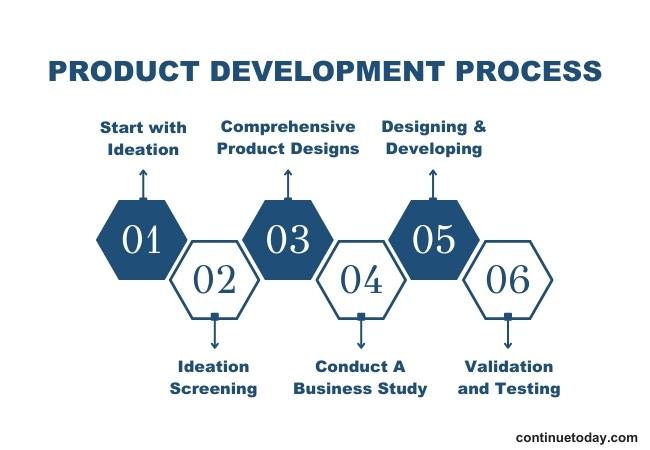 PRODUCT DEVELOPMENT PROCESS

Start with Ideation

Comprehensive Product Designs

Designing & Developing

01

02

03

04

05

06

Ideation Screening

Conduct A Business Study

Validation and Testing

continuetoday.com